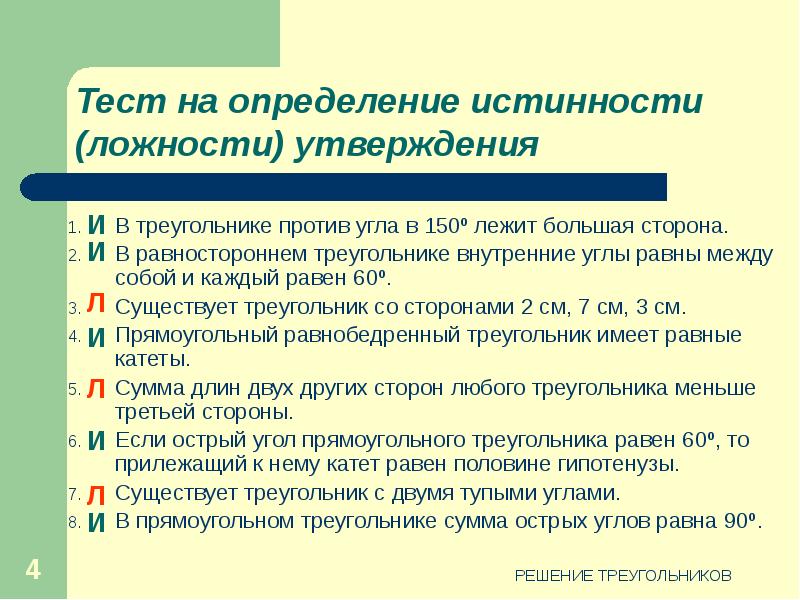 Тест на определение истинности (ложности) утверждения

1. И В треугольнике против угла в $150^0$ лежит большая сторона.
2. И В равностороннем треугольнике внутренние углы равны между собой и каждый равен $60^0$.
3. Л Существует треугольник со сторонами 2 см, 7 см, 3 см.
4. И Прямоугольный равнобедренный треугольник имеет равные катеты.
5. Л Сумма длин двух других сторон любого треугольника меньше третьей стороны.
6. И Если острый угол прямоугольного треугольника равен $60^0$, то прилежащий к нему катет равен половине гипотенузы.
7. Л Существует треугольник с двумя тупыми углами.
8. И В прямоугольном треугольнике сумма острых углов равна $90^0$.

4

РЕШЕНИЕ ТРЕУГОЛЬНИКОВ